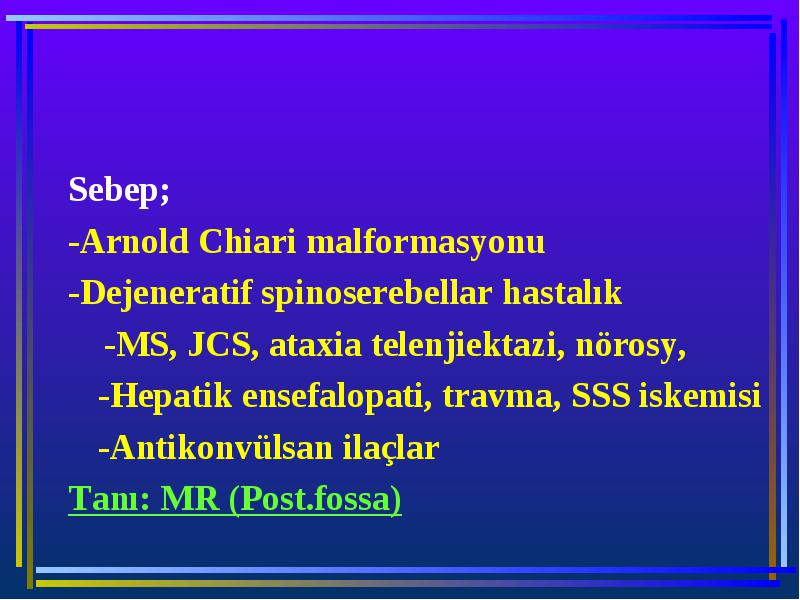 Sebep;

-Arnold Chiari malformasyonu

-Dejeneratif spinoserebellar hastalık

-MS, JCS, ataxia telenjiektazi, nörosy,

-Hepatik ensefalopati, travma, SSS iskemisi

-Antikonvülsan ilaçlar

Tanı: MR (Post.fossa)